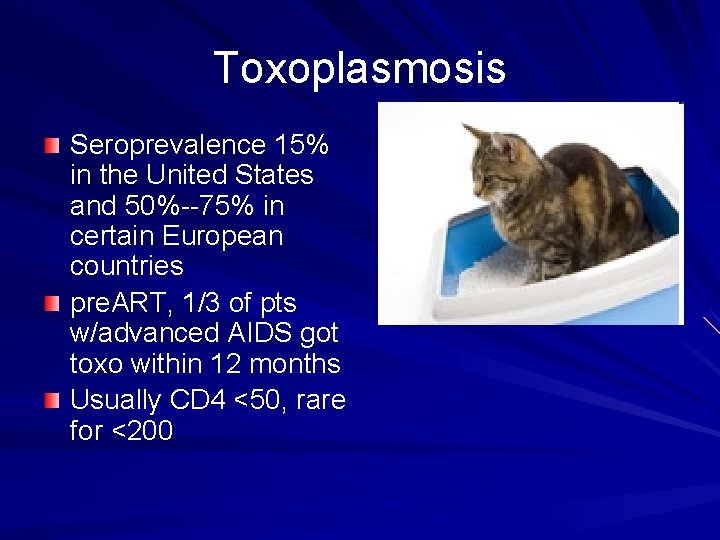 Toxoplasmosis

Seroprevalence 15% in the United States and 50%--75% in certain European countries

preART, 1/3 of pts w/advanced AIDS got toxo within 12 months

Usually CD4 <50, rare for <200